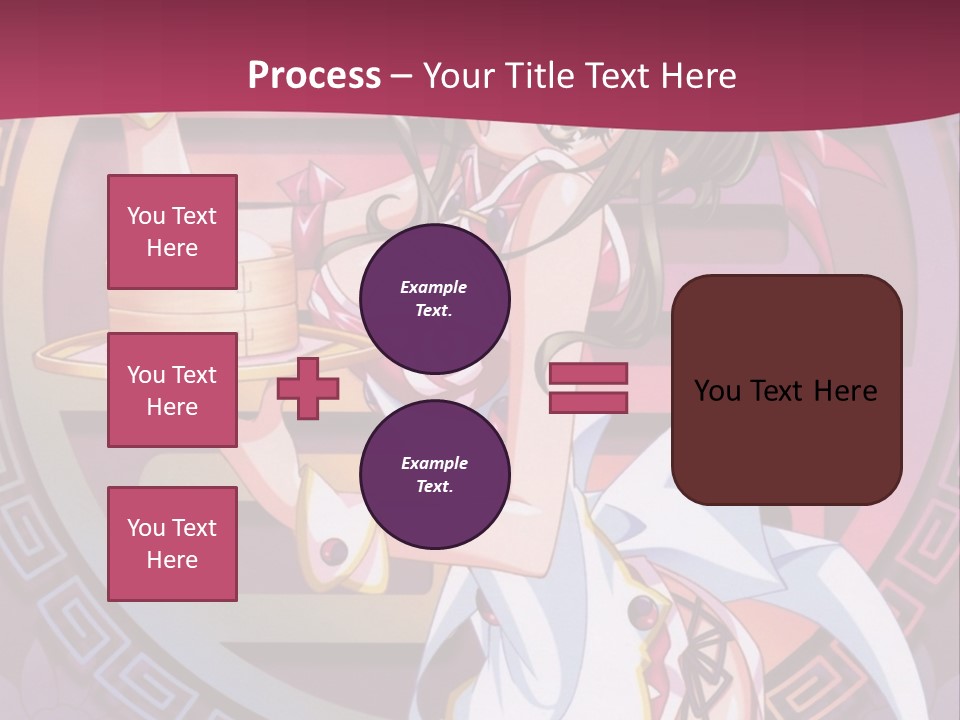 Process – Your Title Text Here

You Text Here

You Text Here

You Text Here

Example Text.

Example Text.

You Text Here